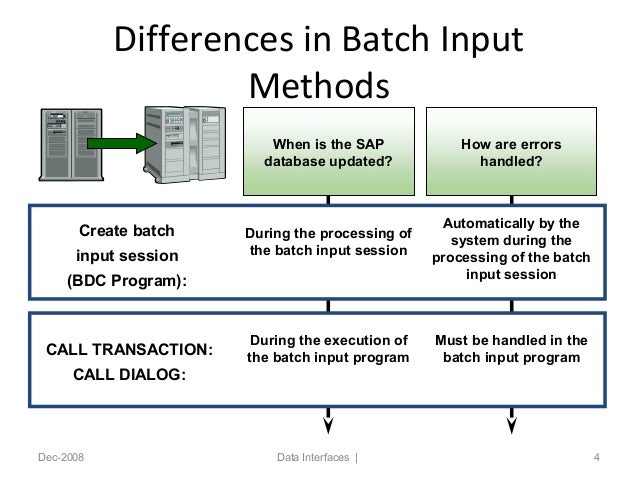 Differences in Batch Input Methods

| | When is the SAP database updated? | How are errors handled? |
|---|---|---|
| Create batch input session (BDC Program): | During the processing of the batch input session | Automatically by the system during the processing of the batch input session |
| CALL TRANSACTION: CALL DIALOG: | During the execution of the batch input program | Must be handled in the batch input program |

Dec-2008 Data Interfaces | 4